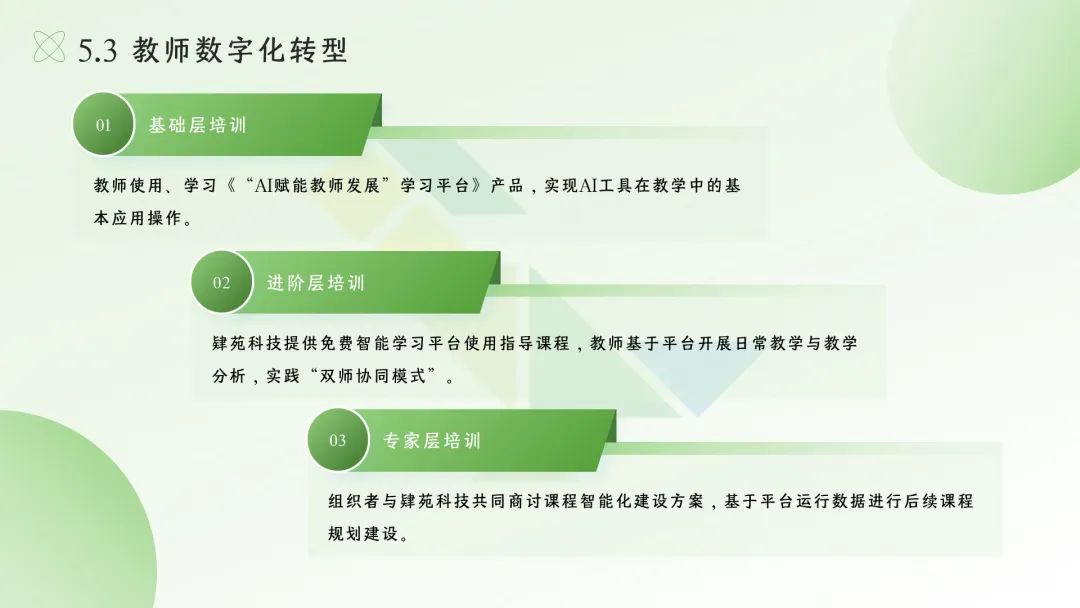 5.3 教师数字化转型

01 基础层培训

教师使用、学习《“AI赋能教师发展”学习平台》产品，实现AI工具在教学中的基本应用操作。

02 进阶层培训

肄苑科技提供免费智能学习平台使用指导课程，教师基于平台开展日常教学与教学分析，实践“双师协同模式”。

03 专家层培训

组织者与肄苑科技共同商讨课程智能化建设方案，基于平台运行数据进行后续课程规划建设。